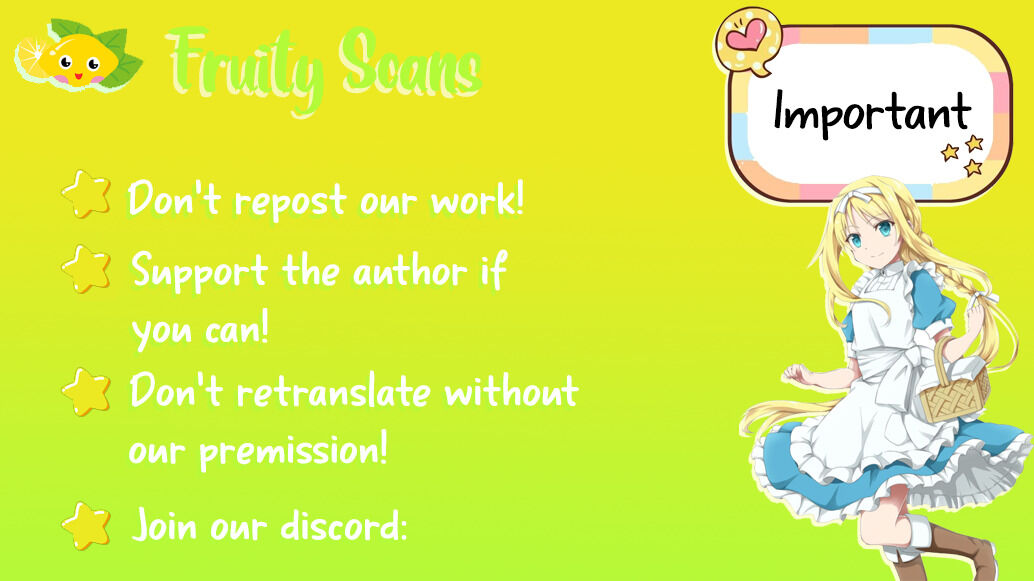 Fruity Scans

Important

Don't repost our work!

Support the author if you can!

Don't retranslate without our premission!

Join our discord: